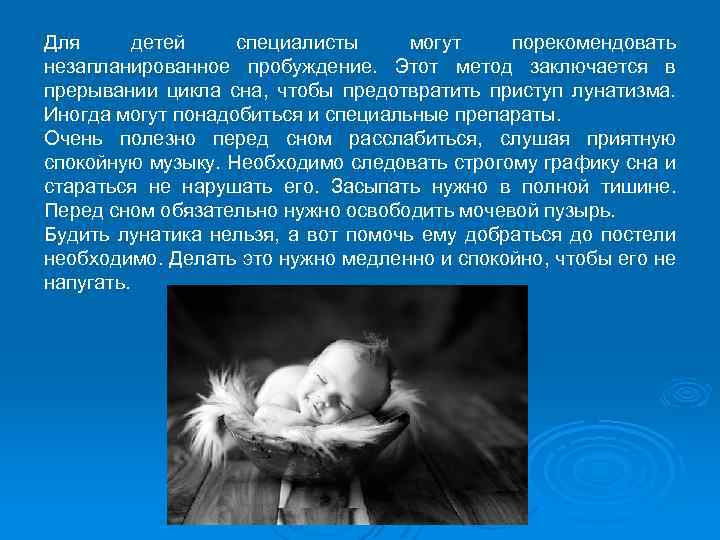 Для детей специалисты могут порекомендовать незапланированное пробуждение. Этот метод заключается в прерывании цикла сна, чтобы предотвратить приступ лунатизма. Иногда могут понадобиться и специальные препараты.
Очень полезно перед сном расслабиться, слушая приятную спокойную музыку. Необходимо следовать строгому графику сна и стараться не нарушать его. Засыпать нужно в полной тишине. Перед сном обязательно нужно освободить мочевой пузырь.
Будить лунатика нельзя, а вот помочь ему добраться до постели необходимо. Делать это нужно медленно и спокойно, чтобы его не напугать.